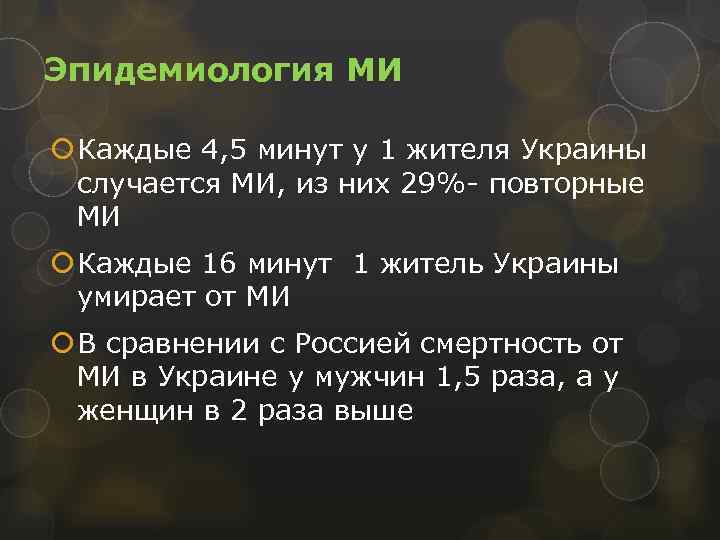 Эпидемиология МИ

Каждые 4,5 минут у 1 жителя Украины случается МИ, из них 29%- повторные МИ

Каждые 16 минут 1 житель Украины умирает от МИ

В сравнении с Россией смертность от МИ в Украине у мужчин 1,5 раза, а у женщин в 2 раза выше